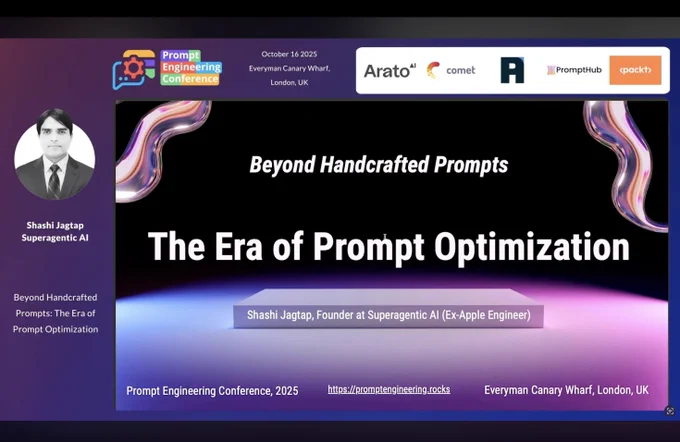 Prompt Engineering Conference

October 16 2025
Everyman Canary Wharf,
London, UK

Arato AI
comet
PromptHub
<packt>

Shashi Jagtap
Superagentic AI

Beyond Handcrafted Prompts: The Era of Prompt Optimization

Beyond Handcrafted Prompts

The Era of Prompt Optimization

Shashi Jagtap, Founder at Superagentic AI (Ex-Apple Engineer)

Prompt Engineering Conference, 2025

https://promptengineering.rocks

Everyman Canary Wharf, London, UK